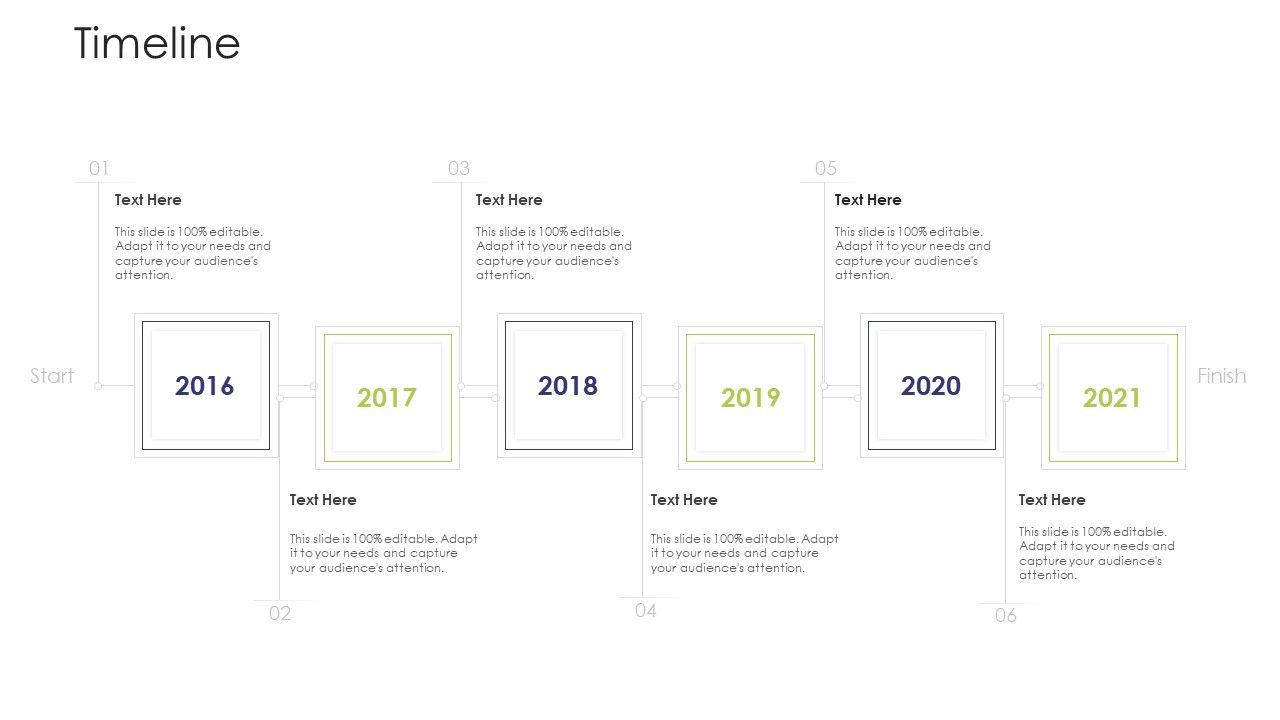 Timeline

01
Text Here
This slide is 100% editable. Adapt it to your needs and capture your audience's attention.

03
Text Here
This slide is 100% editable. Adapt it to your needs and capture your audience's attention.

05
Text Here
This slide is 100% editable. Adapt it to your needs and capture your audience's attention.

Start

2016

2017

2018

2019

2020

2021

Finish

Text Here
This slide is 100% editable. Adapt it to your needs and capture your audience's attention.
02

Text Here
This slide is 100% editable. Adapt it to your needs and capture your audience's attention.
04

Text Here
This slide is 100% editable. Adapt it to your needs and capture your audience's attention.
06